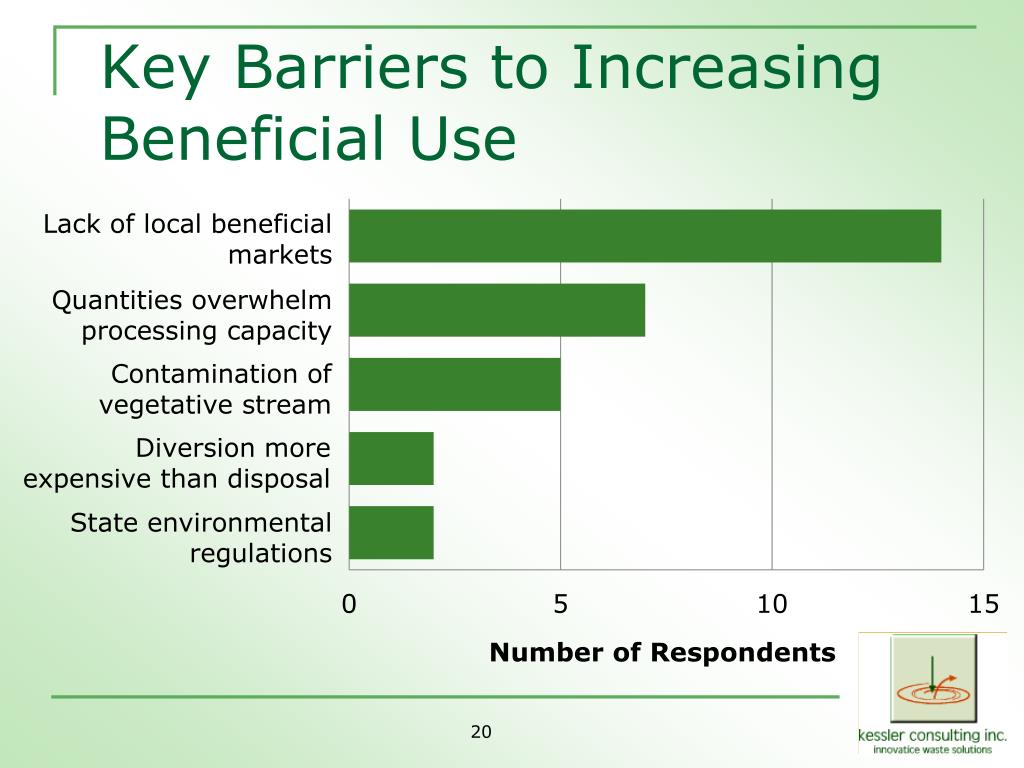 Key Barriers to Increasing Beneficial Use

Lack of local beneficial markets

Quantities overwhelm processing capacity

Contamination of vegetative stream

Diversion more expensive than disposal

State environmental regulations

0
5
10
15

Number of Respondents

20

kessler consulting inc.
innovatice waste solutions